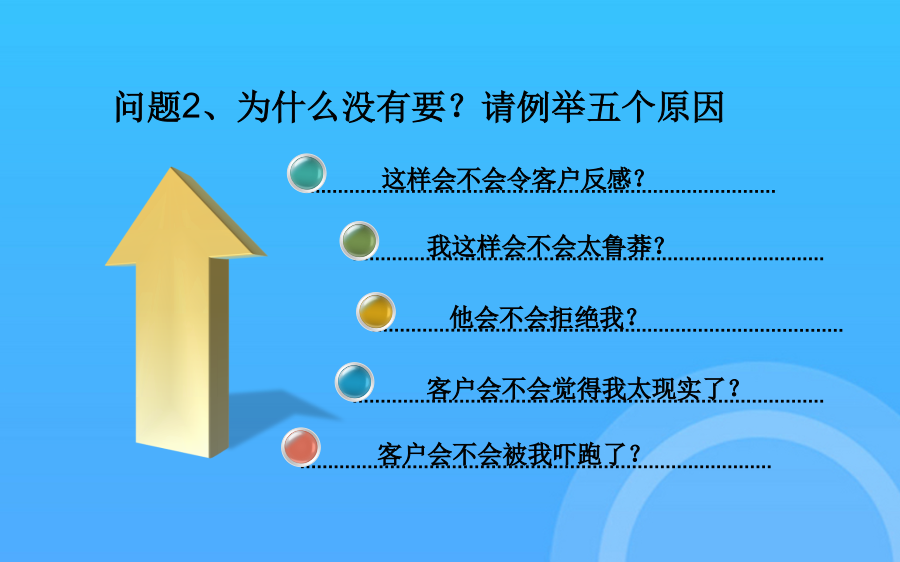 问题2、为什么没有要？请例举五个原因

这样会不会令客户反感?

我这样会不会太鲁莽?

他会不会拒绝我?

客户会不会觉得我太现实了?

客户会不会被我吓跑了?